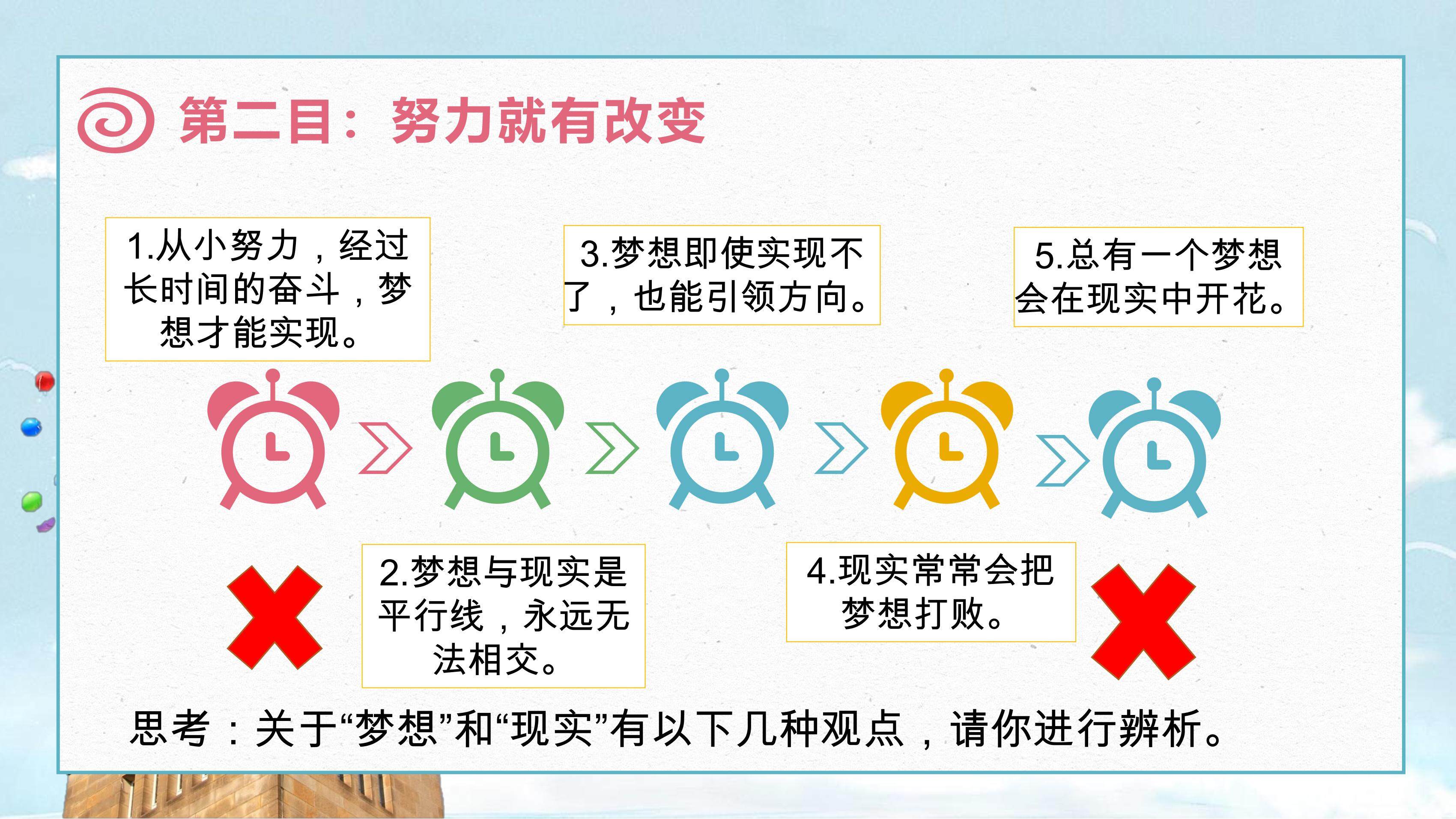 第二目：努力就有改变

1.从小努力，经过长时间的奋斗，梦想才能实现。

3.梦想即使实现不了，也能引领方向。

5.总有一个梦想会在现实中开花。

2.梦想与现实是平行线，永远无法相交。

4.现实常常会把梦想打败。

思考：关于“梦想”和“现实”有以下几种观点，请你进行辨析。